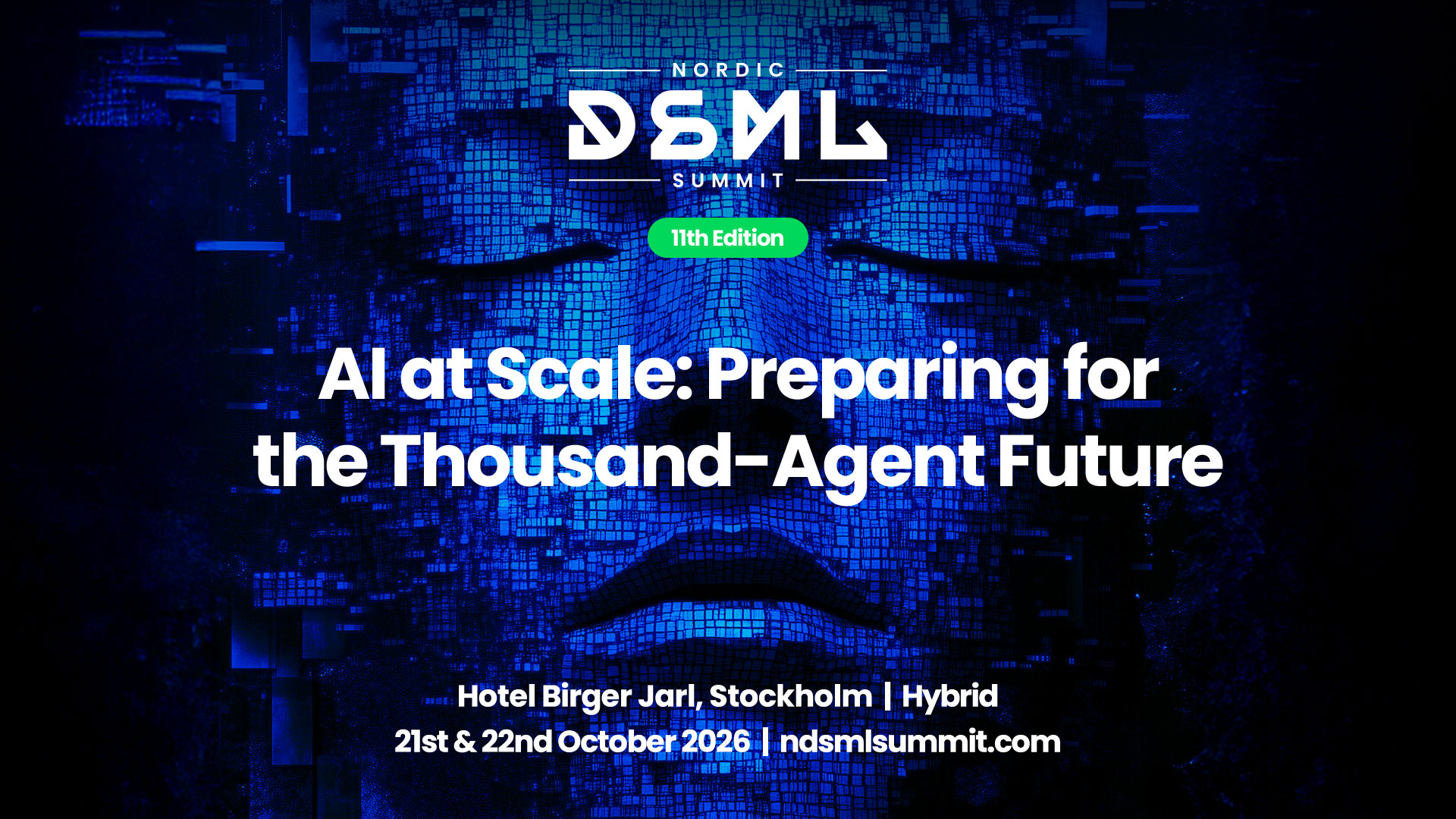 NORDIC
DSML
SUMMIT

11th Edition

AI at Scale: Preparing for the Thousand-Agent Future

Hotel Birger Jarl, Stockholm | Hybrid
21st & 22nd October 2026 | ndsmlsummit.com